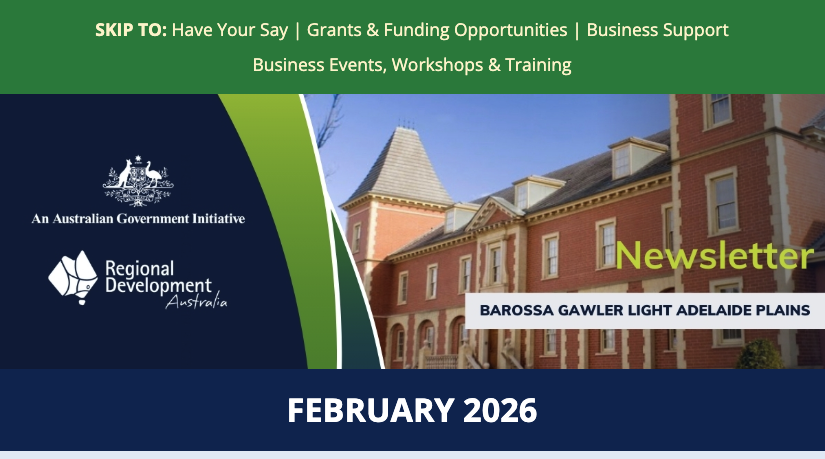 SKIP TO: Have Your Say | Grants & Funding Opportunities | Business Support
Business Events, Workshops & Training

An Australian Government Initiative

Regional Development Australia

Newsletter

BAROSSA GAWLER LIGHT ADELAIDE PLAINS

FEBRUARY 2026